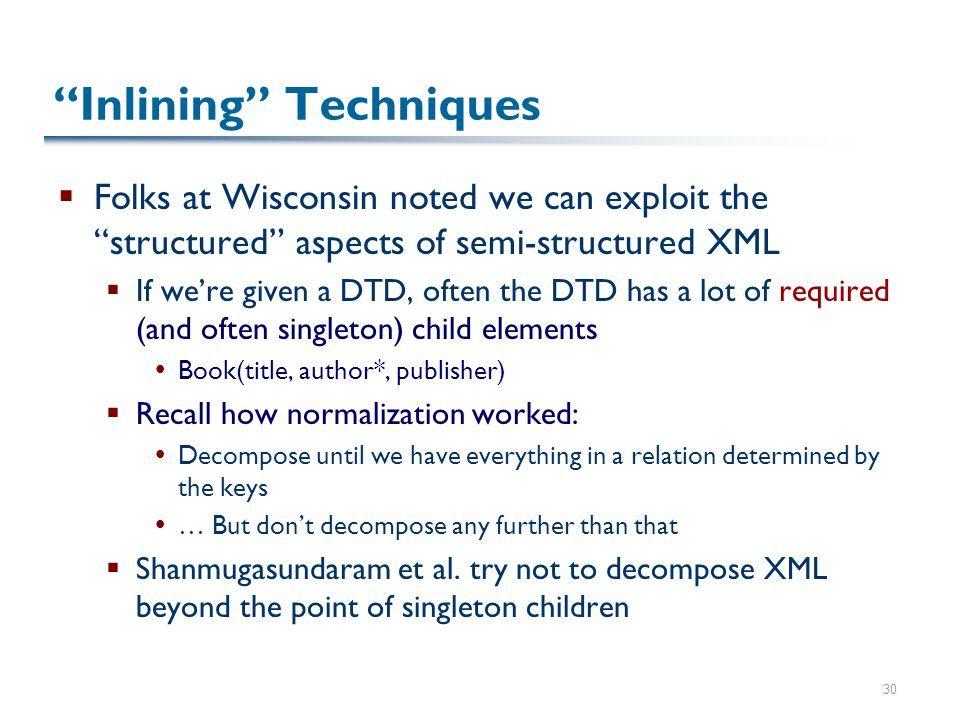 “Inlining” Techniques

▪ Folks at Wisconsin noted we can exploit the “structured” aspects of semi-structured XML

▪ If we’re given a DTD, often the DTD has a lot of required (and often singleton) child elements

• Book(title, author*, publisher)

▪ Recall how normalization worked:

• Decompose until we have everything in a relation determined by the keys

• … But don’t decompose any further than that

▪ Shanmugasundaram et al. try not to decompose XML beyond the point of singleton children

30